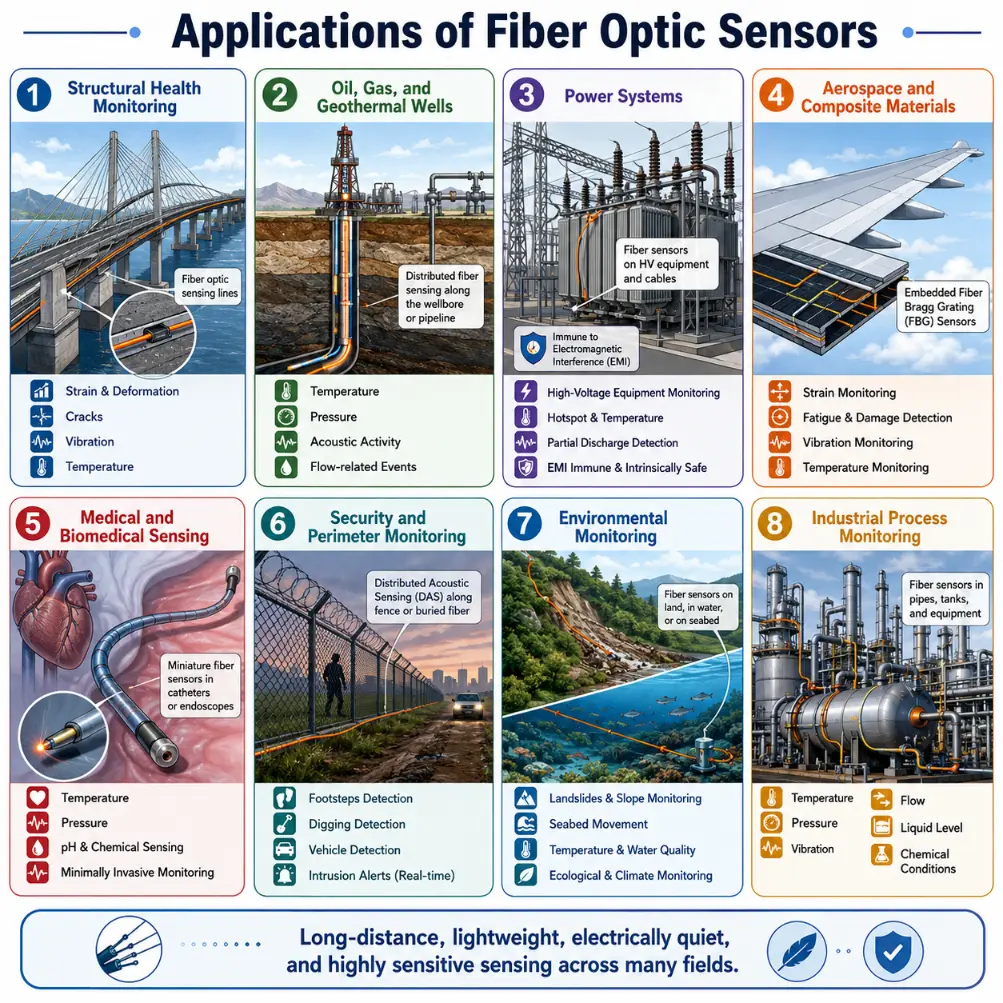 Applications of Fiber Optic Sensors

1 Structural Health Monitoring

Fiber optic sensing lines

Strain & Deformation
Cracks
Vibration
Temperature

2 Oil, Gas, and Geothermal Wells

Distributed fiber sensing along the wellbore or pipeline

Temperature
Pressure
Acoustic Activity
Flow-related Events

3 Power Systems

Fiber sensors on HV equipment and cables

Immune to Electromagnetic Interference (EMI)

High-Voltage Equipment Monitoring
Hotspot & Temperature
Partial Discharge Detection
EMI Immune & Intrinsically Safe

4 Aerospace and Composite Materials

Embedded Fiber Bragg Grating (FBG) Sensors

Strain Monitoring
Fatigue & Damage Detection
Vibration Monitoring
Temperature Monitoring

5 Medical and Biomedical Sensing

Miniature fiber sensors in catheters or endoscopes

Temperature
Pressure
pH & Chemical Sensing
Minimally Invasive Monitoring

6 Security and Perimeter Monitoring

Distributed Acoustic Sensing (DAS) along fence or buried fiber

Footsteps Detection
Digging Detection
Vehicle Detection
Intrusion Alerts (Real-time)

7 Environmental Monitoring

Fiber sensors on land, in water, or on seabed

Landslides & Slope Monitoring
Seabed Movement
Temperature & Water Quality
Ecological & Climate Monitoring

8 Industrial Process Monitoring

Fiber sensors in pipes, tanks, and equipment

Temperature
Pressure
Vibration
Flow
Liquid Level
Chemical Conditions

Long-distance, lightweight, electrically quiet, and highly sensitive sensing across many fields.